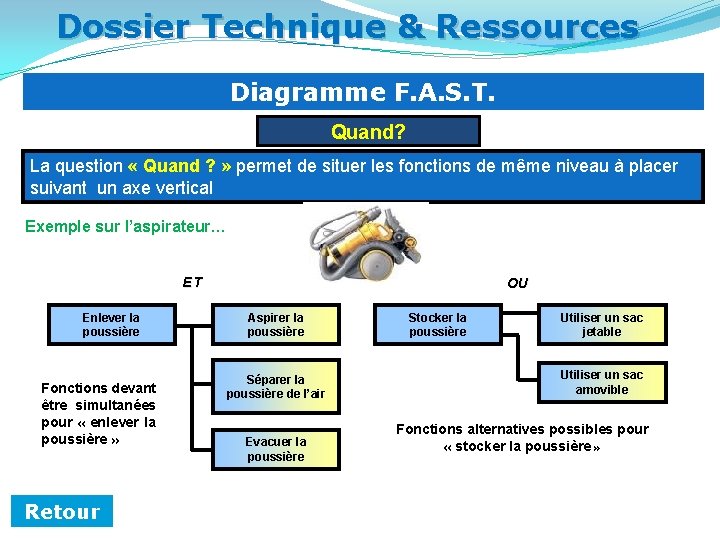 Dossier Technique & Ressources

Diagramme F.A.S.T.

Quand?

La question « Quand ? » permet de situer les fonctions de même niveau à placer suivant un axe vertical

Exemple sur l'aspirateur…

ET

Enlever la poussière

Aspirer la poussière

Séparer la poussière de l'air

Evacuer la poussière

Fonctions devant être simultanées pour « enlever la poussière »

OU

Stocker la poussière

Utiliser un sac jetable

Utiliser un sac amovible

Fonctions alternatives possibles pour « stocker la poussière »

Retour